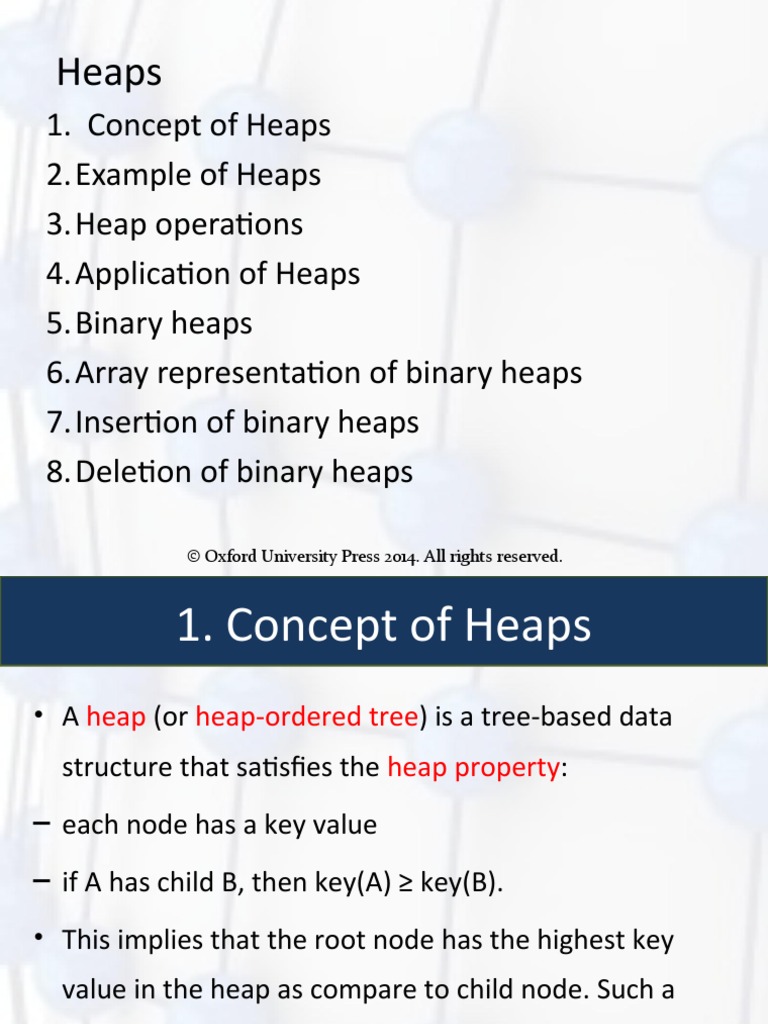 Heaps

1. Concept of Heaps
2. Example of Heaps
3. Heap operations
4. Application of Heaps
5. Binary heaps
6. Array representation of binary heaps
7. Insertion of binary heaps
8. Deletion of binary heaps

© Oxford University Press 2014. All rights reserved.

1. Concept of Heaps

• A heap (or heap-ordered tree) is a tree-based data structure that satisfies the heap property:

– each node has a key value

– if A has child B, then key(A) ≥ key(B).

• This implies that the root node has the highest key value in the heap as compare to child node. Such a